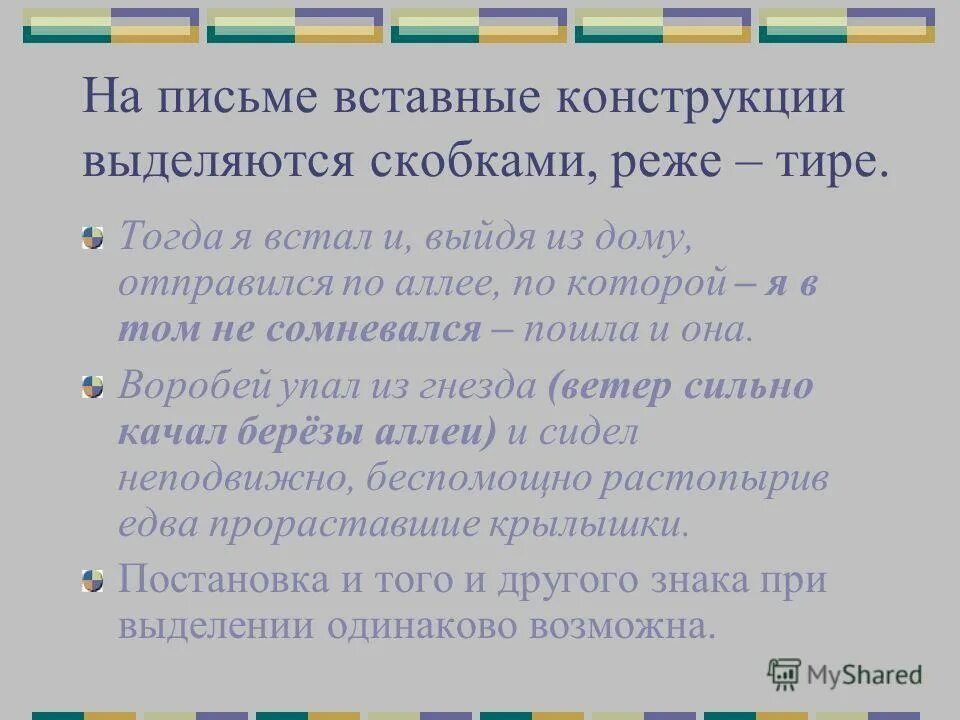 На письме вставные конструкции выделяются скобками, реже – тире.

Тогда я встал и, выйдя из дому, отправился по аллее, по которой – я в том не сомневался – пошла и она.

Воробей упал из гнезда (ветер сильно качал берёзы аллеи) и сидел неподвижно, беспомощно растопырив едва прораставшие крылышки.

Постановка и того и другого знака при выделении одинаково возможна.

MyShared